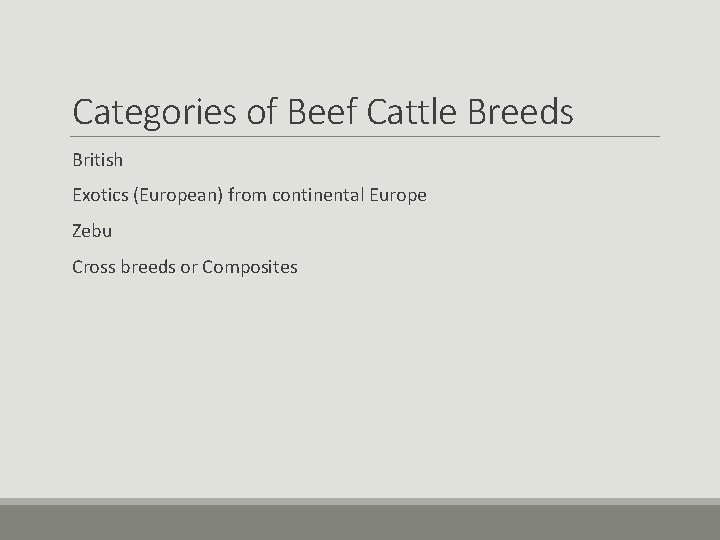 Categories of Beef Cattle Breeds

British

Exotics (European) from continental Europe

Zebu

Cross breeds or Composites